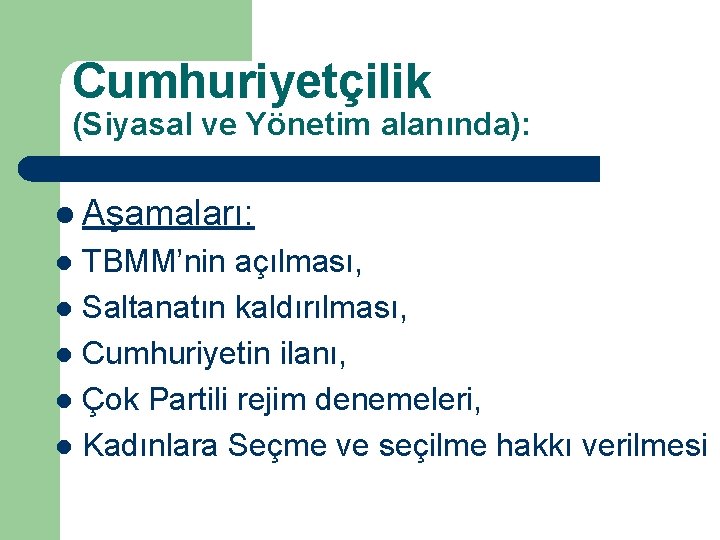 Cumhuriyetçilik
(Siyasal ve Yönetim alanında):

- Aşamaları:
- TBMM'nin açılması,
- Saltanatın kaldırılması,
- Cumhuriyetin ilanı,
- Çok Partili rejim denemeleri,
- Kadınlara Seçme ve seçilme hakkı verilmesi